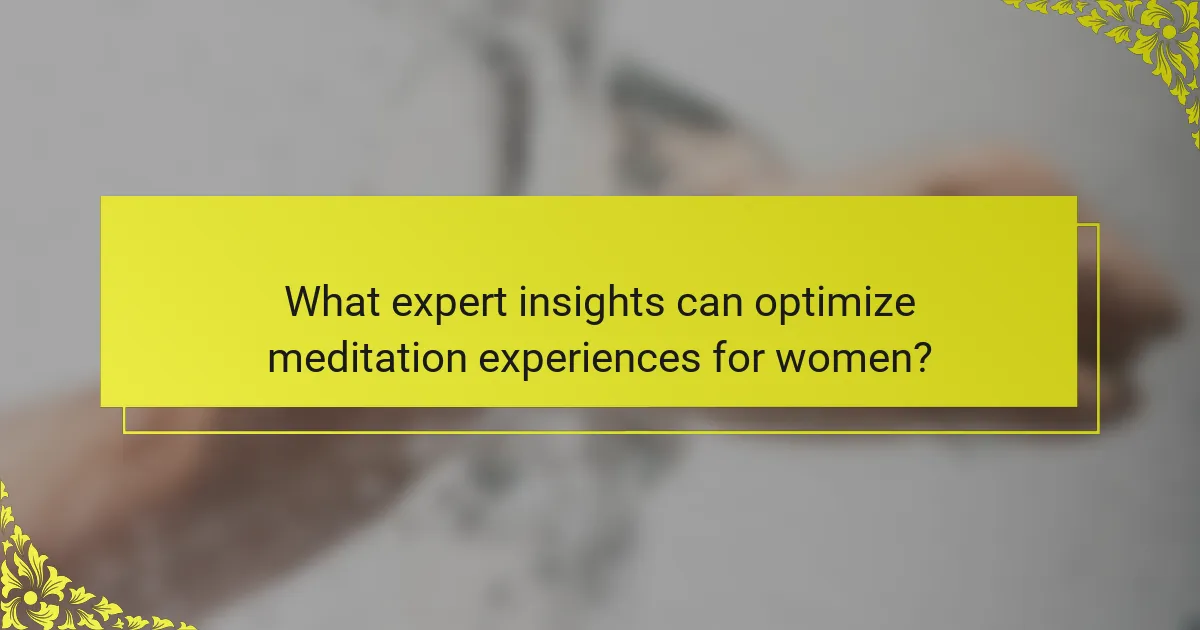 What expert insights can optimize meditation experiences for women?